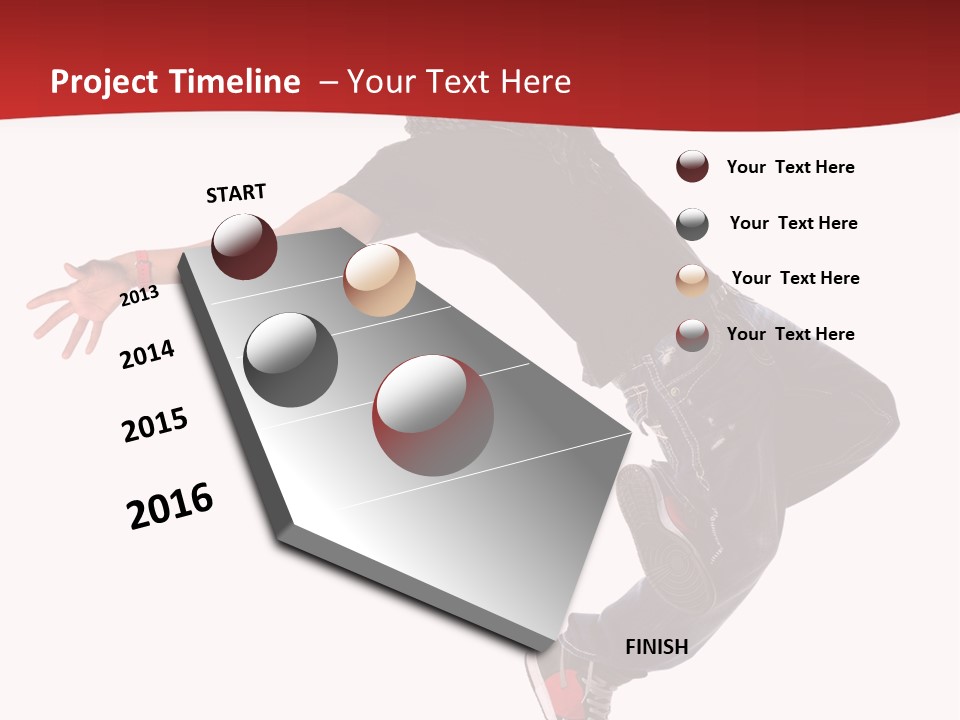 Project Timeline – Your Text Here

START

2013

2014

2015

2016

FINISH

Your Text Here

Your Text Here

Your Text Here

Your Text Here